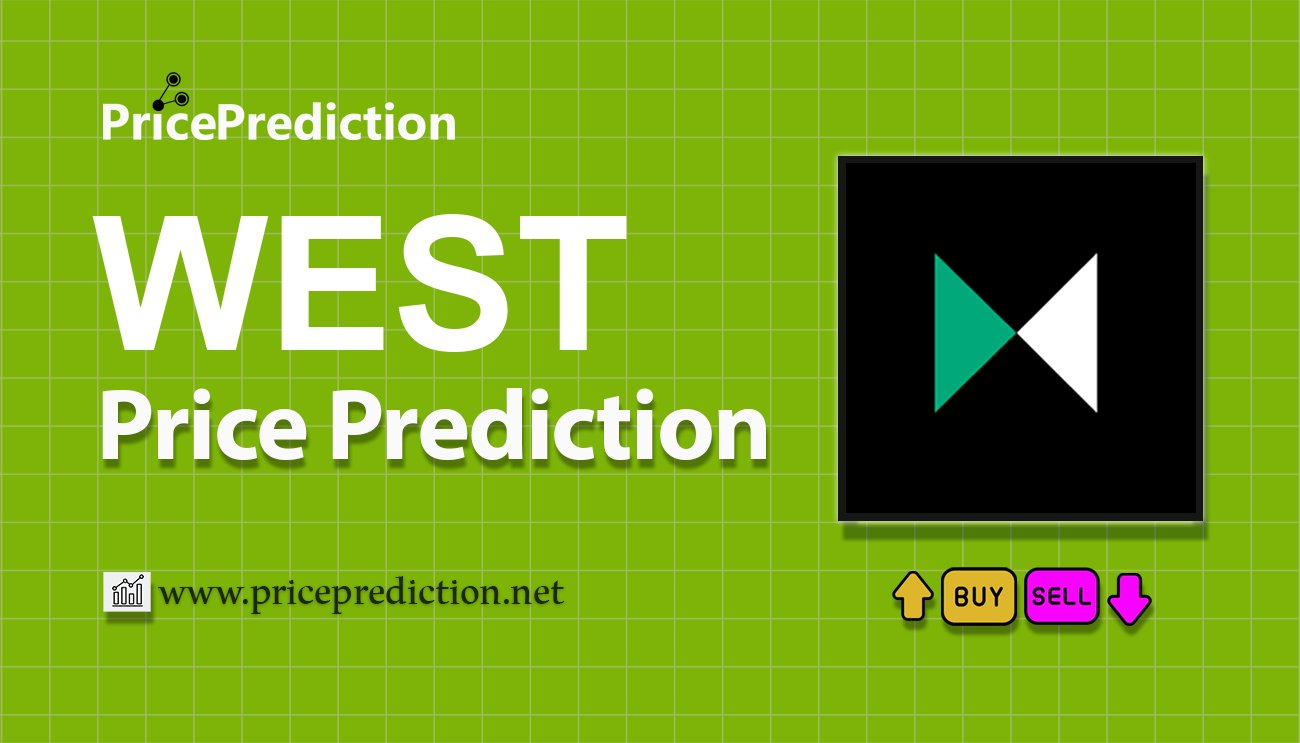 PricePrediction

WEST
Price Prediction

www.priceprediction.net

BUY SELL